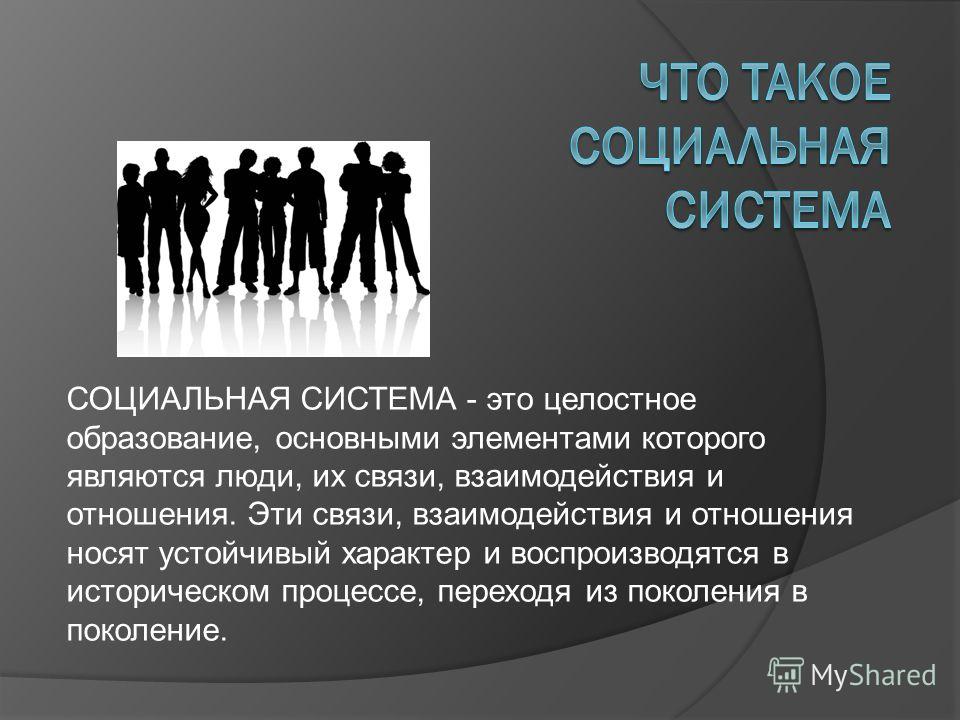 ЧТО ТАКОЕ СОЦИАЛЬНАЯ СИСТЕМА

СОЦИАЛЬНАЯ СИСТЕМА - это целостное образование, основными элементами которого являются люди, их связи, взаимодействия и отношения. Эти связи, взаимодействия и отношения носят устойчивый характер и воспроизводятся в историческом процессе, переходя из поколения в поколение.

MyShared